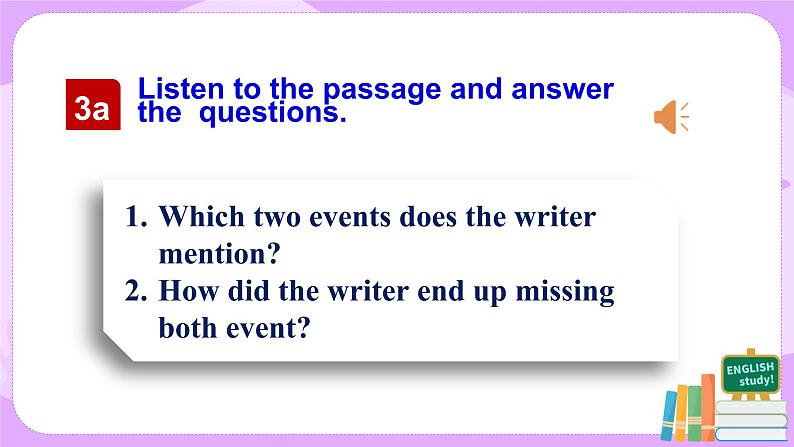 3a Listen to the passage and answer the questions.

1. Which two events does the writer mention?
2. How did the writer end up missing both event?

ENGLISH study!